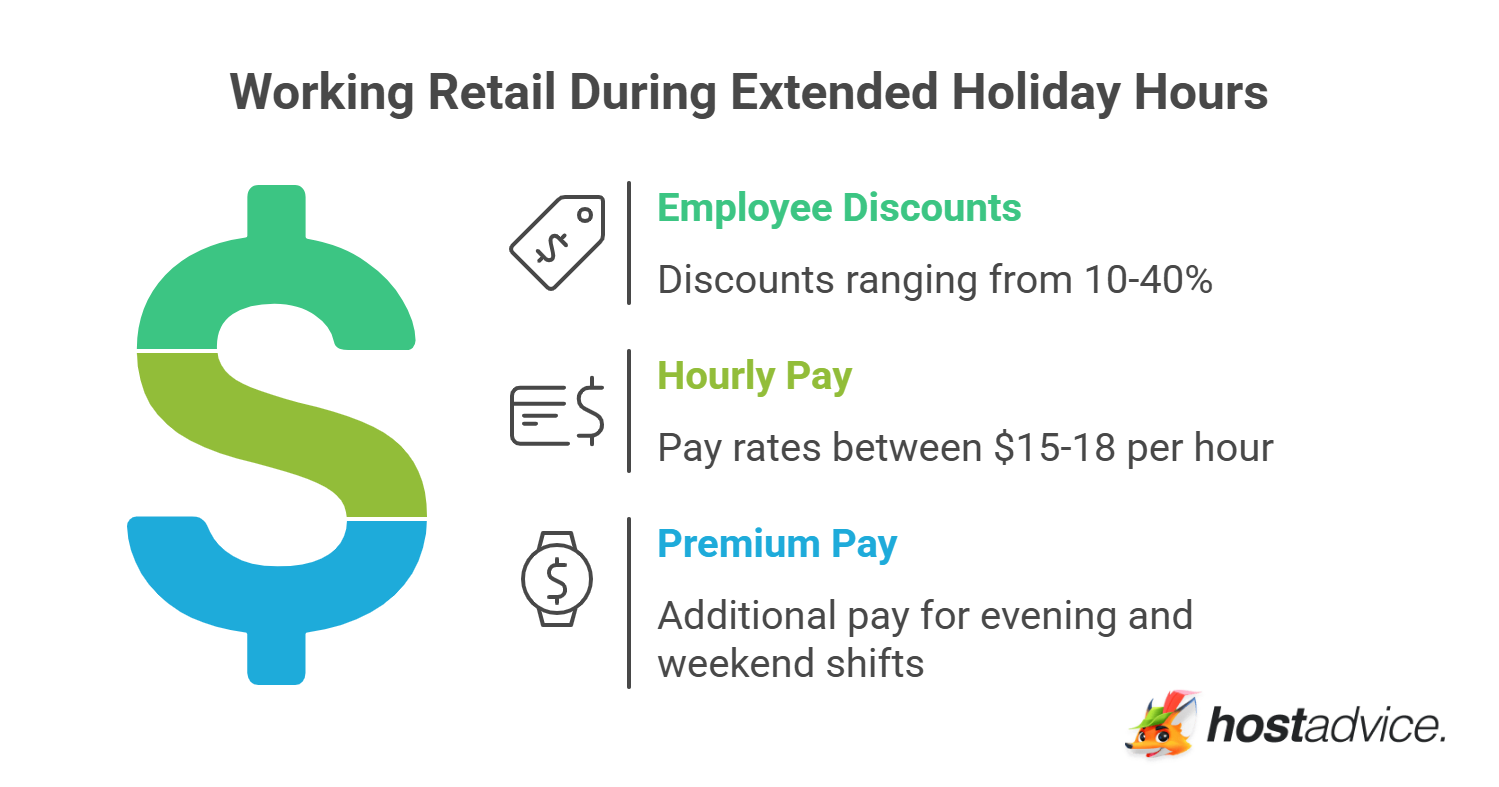 Working Retail During Extended Holiday Hours

Employee Discounts

Discounts ranging from 10-40%

Hourly Pay

Pay rates between \$15-18 per hour

Premium Pay

Additional pay for evening and weekend shifts

hostadvice.